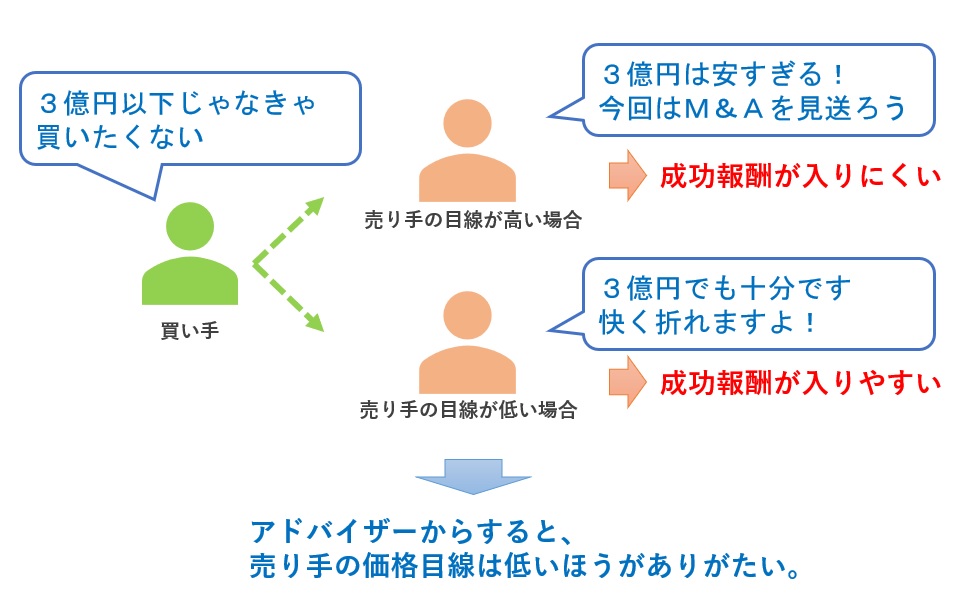 ３億円以下じゃなきゃ
買いたくない

買い手

３億円は安すぎる！
今回はＭ＆Ａを見送ろう

売り手の目線が高い場合

成功報酬が入りにくい

３億円でも十分です
快く折れますよ！

売り手の目線が低い場合

成功報酬が入りやすい

アドバイザーからすると、
売り手の価格目線は低いほうがありがたい。